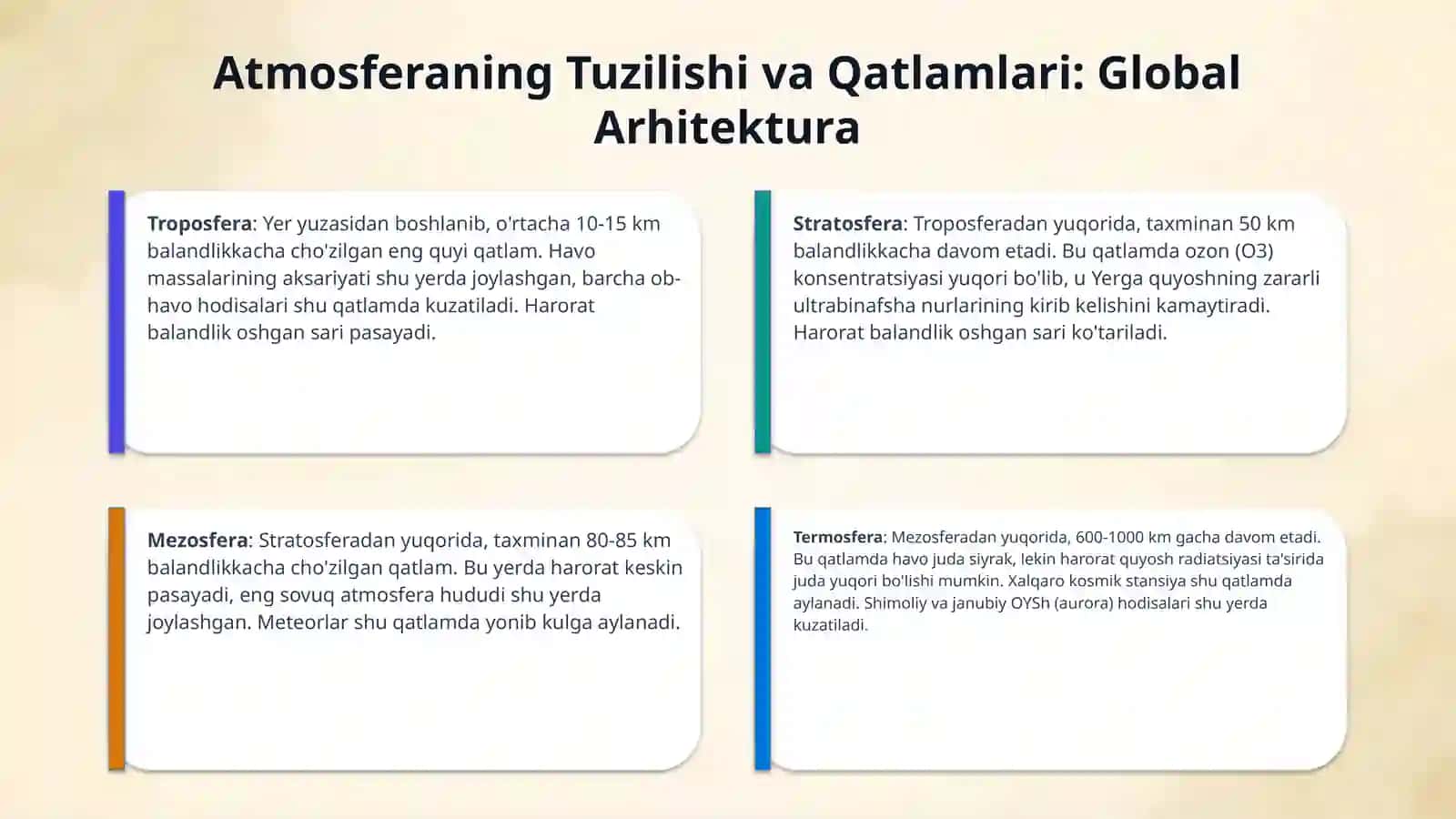 Atmosferaning Tuzilishi va Qatlamlari: Global Arhitektura

Troposfera: Yer yuzasidan boshlanib, o'rtacha 10-15 km balandlikkacha cho'zilgan eng quyi qatlam. Havo massalarining aksariyati shu yerda joylashgan, barcha ob-havo hodisalari shu qatlamda kuzatiladi. Harorat balandlik oshgan sari pasayadi.

Stratosfera: Troposferadan yuqorida, taxminan 50 km balandlikkacha davom etadi. Bu qatlamda ozon (O3) konsentratsiyasi yuqori bo'lib, u Yerga quyoshning zararli ultrabinafsha nurlarining kirib kelishini kamaytiradi. Harorat balandlik oshgan sari ko'tariladi.

Mezosfera: Stratosferadan yuqorida, taxminan 80-85 km balandlikkacha cho'zilgan qatlam. Bu yerda harorat keskin pasayadi, eng sovuq atmosfera hududi shu yerda joylashgan. Meteorlar shu qatlamda yonib kulga aylanadi.

Termosfera: Mezosferadan yuqorida, 600-1000 km gacha davom etadi. Bu qatlamda havo juda siyrak, lekin harorat quyosh radiatsiyasi ta'sirida juda yuqori bo'lishi mumkin. Xalqaro kosmik stansiya shu qatlamda aylanadi. Shimoliy va janubiy OYSh (aurora) hodisalari shu yerda kuzatiladi.